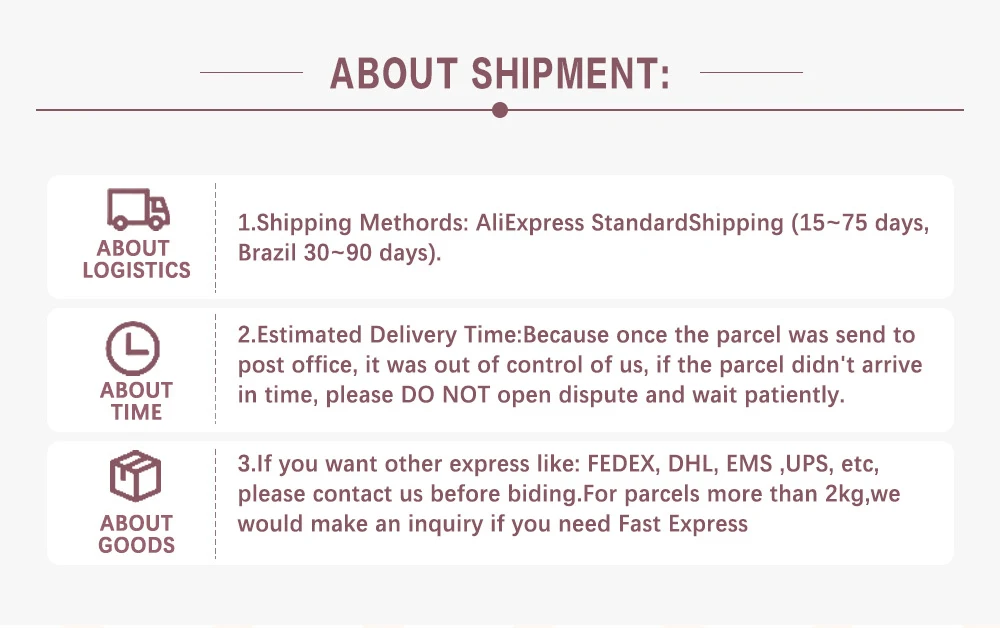 ABOUT SHIPMENT:

ABOUT LOGISTICS

1.Shipping Methords: AliExpress StandardShipping (15~75 days, Brazil 30~90 days).

ABOUT TIME

2.Estimated Delivery Time:Because once the parcel was send to post office, it was out of control of us, if the parcel didn't arrive in time, please DO NOT open dispute and wait patiently.

ABOUT GOODS

3.If you want other express like: FEDEX, DHL, EMS ,UPS, etc, please contact us before biding.For parcels more than 2kg,we would make an inquiry if you need Fast Express